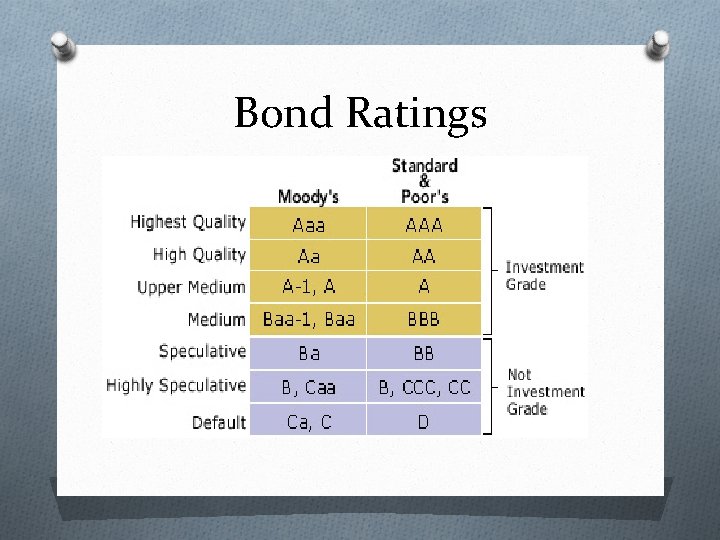 Bond Ratings

| | Moody's | Standard & Poor's | |
|---|---|---|---|
| Highest Quality | Aaa | AAA | Investment Grade |
| High Quality | Aa | AA | |
| Upper Medium | A-1, A | A | |
| Medium | Baa-1, Baa | BBB | |
| Speculative | Ba | BB | Not Investment Grade |
| Highly Speculative | B, Caa | B, CCC, CC | |
| Default | Ca, C | D | |